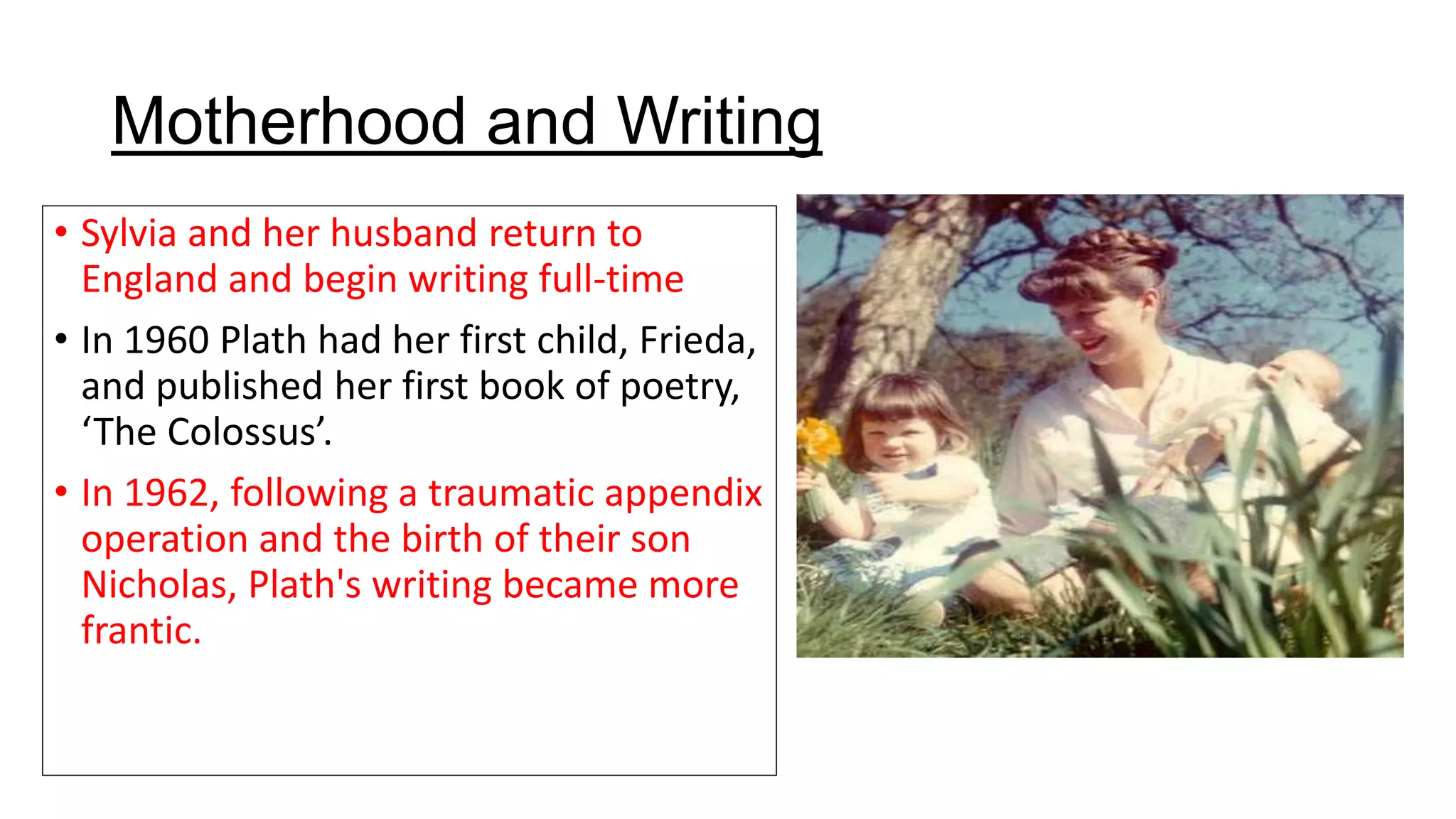 Motherhood and Writing

• Sylvia and her husband return to England and begin writing full-time

• In 1960 Plath had her first child, Frieda, and published her first book of poetry, ‘The Colossus’.

• In 1962, following a traumatic appendix operation and the birth of their son Nicholas, Plath's writing became more frantic.